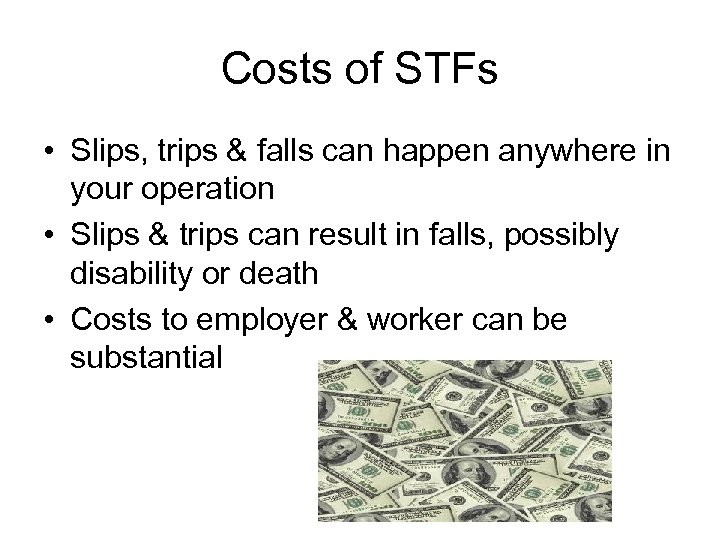 Costs of STFs

• Slips, trips & falls can happen anywhere in your operation
• Slips & trips can result in falls, possibly disability or death
• Costs to employer & worker can be substantial